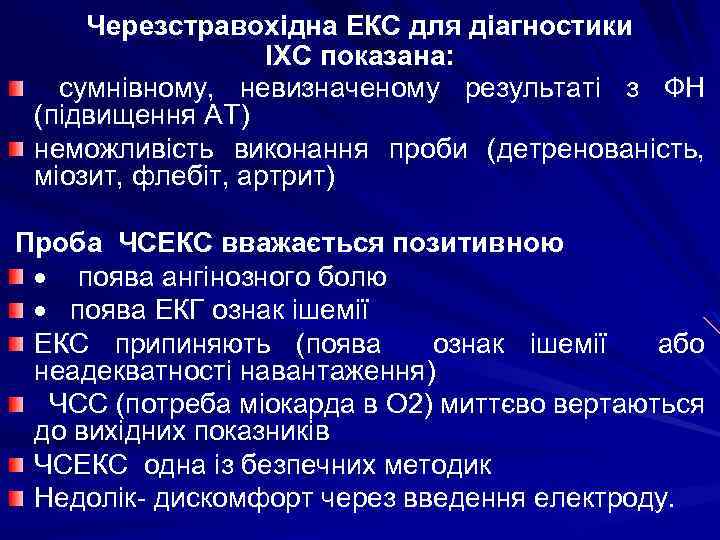 Черезстравохідна ЕКС для діагностики ІХС показана:

сумнівному, невизначеному результаті з ФН (підвищення АТ)

неможливість виконання проби (детренованість, міозит, флебіт, артрит)

Проба ЧСЕКС вважається позитивною

• поява ангінозного болю

• поява ЕКГ ознак ішемії

ЕКС припиняють (поява ознак ішемії або неадекватності навантаження)

ЧСС (потреба міокарда в О2) миттєво вертаються до вихідних показників

ЧСЕКС одна із безпечних методик

Недолік- дискомфорт через введення електроду.